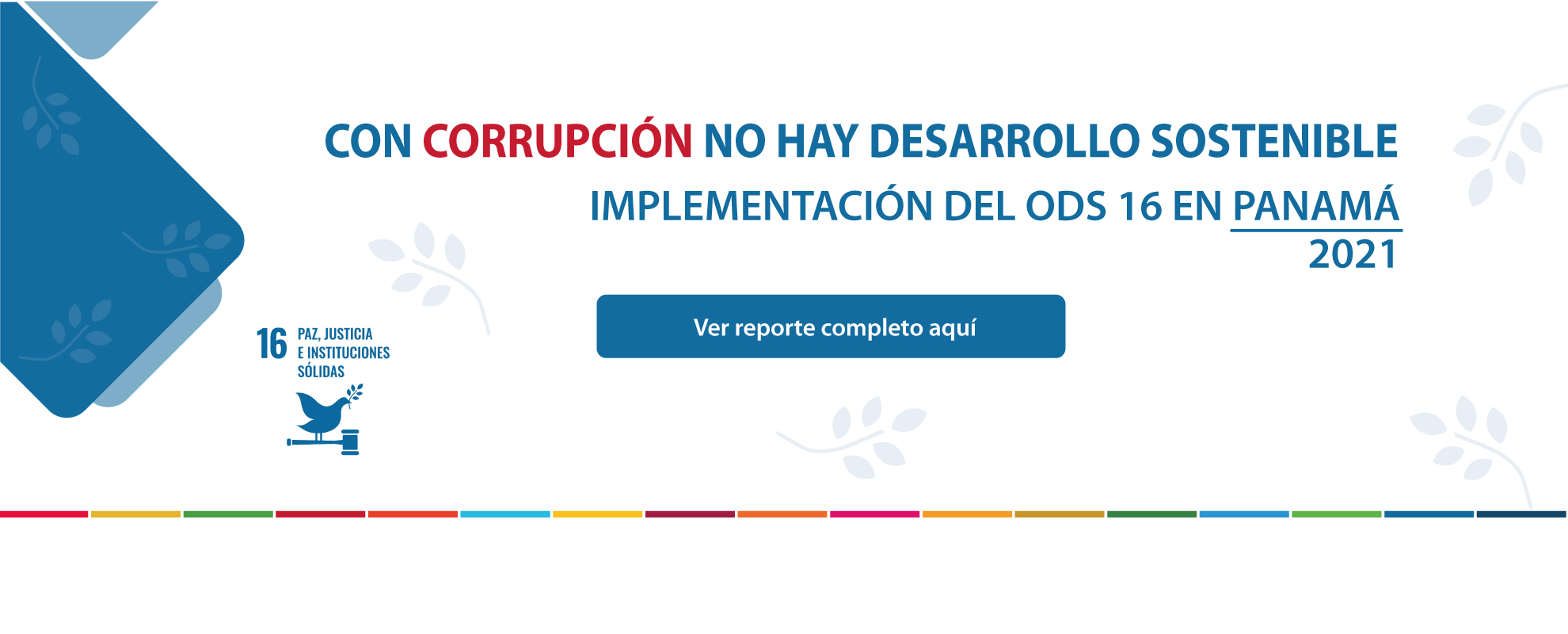 CON CORRUPCIÓN NO HAY DESARROLLO SOSTENIBLE

IMPLEMENTACIÓN DEL ODS 16 EN PANAMÁ
2021

Ver reporte completo aquí

16 PAZ, JUSTICIA E INSTITUCIONES SÓLIDAS